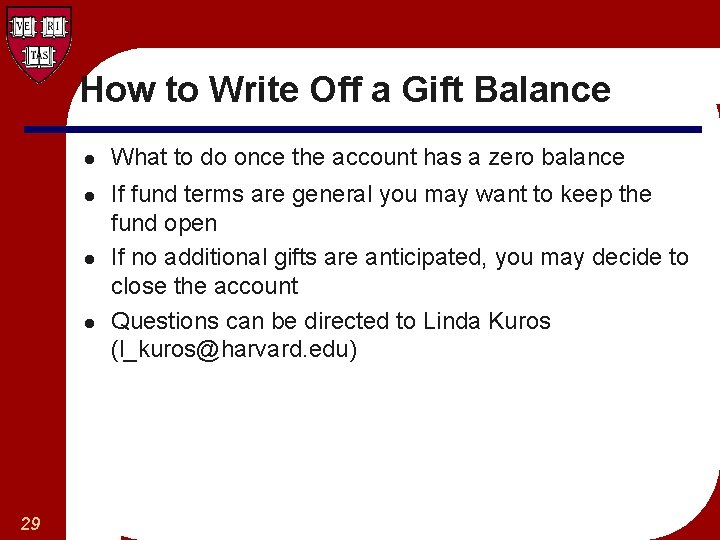 VE RI TAS

How to Write Off a Gift Balance

- What to do once the account has a zero balance
- If fund terms are general you may want to keep the fund open
- If no additional gifts are anticipated, you may decide to close the account
- Questions can be directed to Linda Kuros (l_kuros@harvard.edu)

29